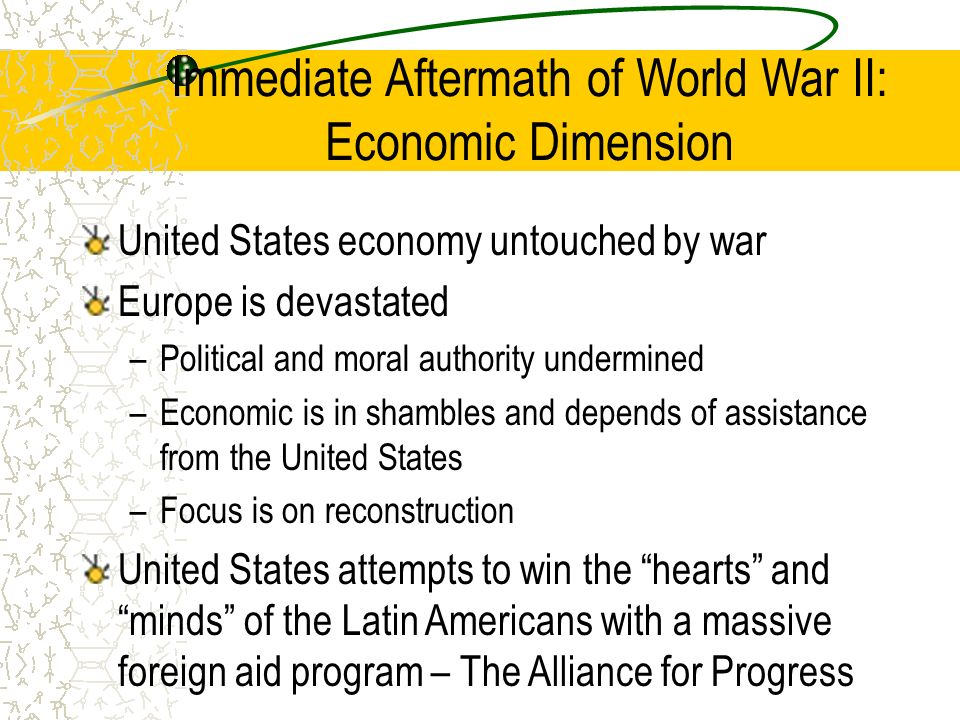 Immediate Aftermath of World War II: Economic Dimension

United States economy untouched by war

Europe is devastated

– Political and moral authority undermined

– Economic is in shambles and depends of assistance from the United States

– Focus is on reconstruction

United States attempts to win the “hearts” and “minds” of the Latin Americans with a massive foreign aid program – The Alliance for Progress